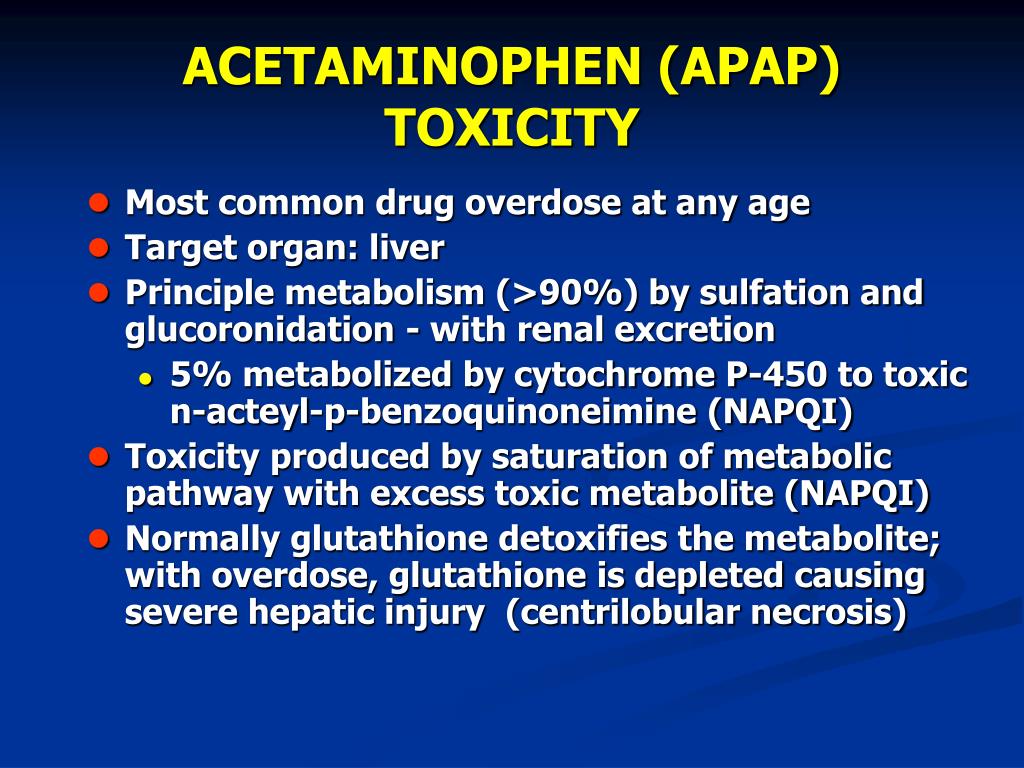 ACETAMINOPHEN (APAP) TOXICITY

- Most common drug overdose at any age
- Target organ: liver
- Principle metabolism (>90%) by sulfation and glucoronidation - with renal excretion
  - 5% metabolized by cytochrome P-450 to toxic n-acteyl-p-benzoquinoneimine (NAPQI)
- Toxicity produced by saturation of metabolic pathway with excess toxic metabolite (NAPQI)
- Normally glutathione detoxifies the metabolite; with overdose, glutathione is depleted causing severe hepatic injury (centrilobular necrosis)